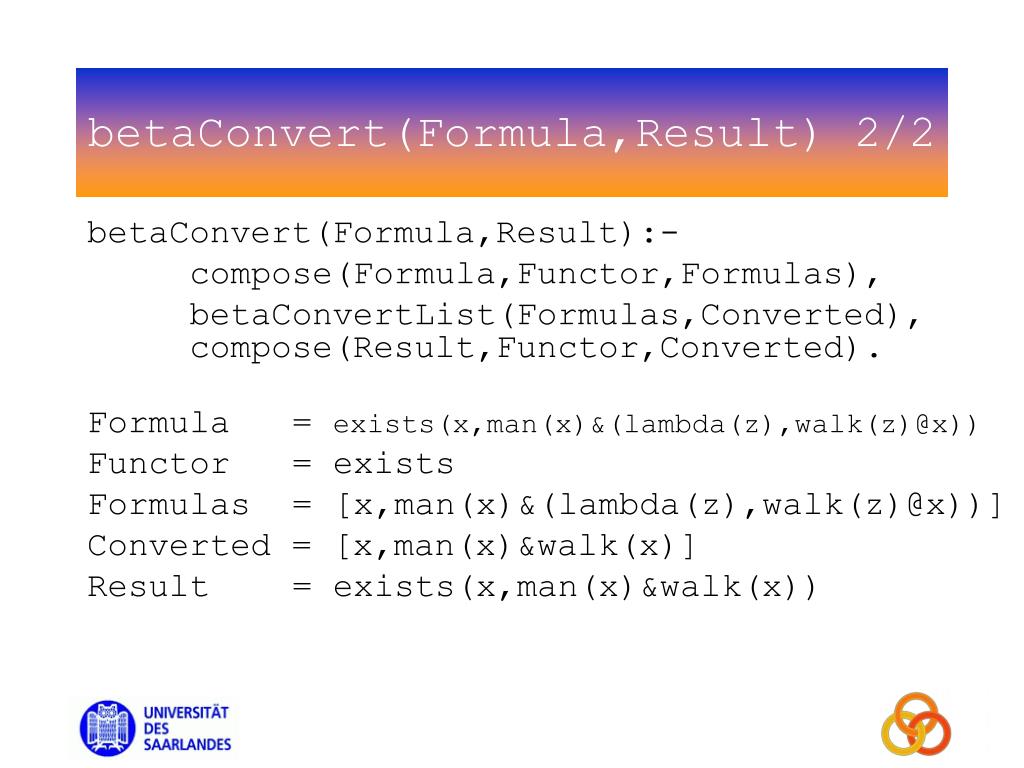 betaConvert(Formula,Result) 2/2

betaConvert(Formula,Result):-
compose(Formula,Functor,Formulas),
betaConvertList(Formulas,Converted),
compose(Result,Functor,Converted).

Formula = exists(x,man(x)&(lambda(z),walk(z)@x))
Functor = exists
Formulas = [x,man(x)&(lambda(z),walk(z)@x))]
Converted = [x,man(x)&walk(x)]
Result = exists(x,man(x)&walk(x))

UNIVERSITÄT DES SAARLANDES